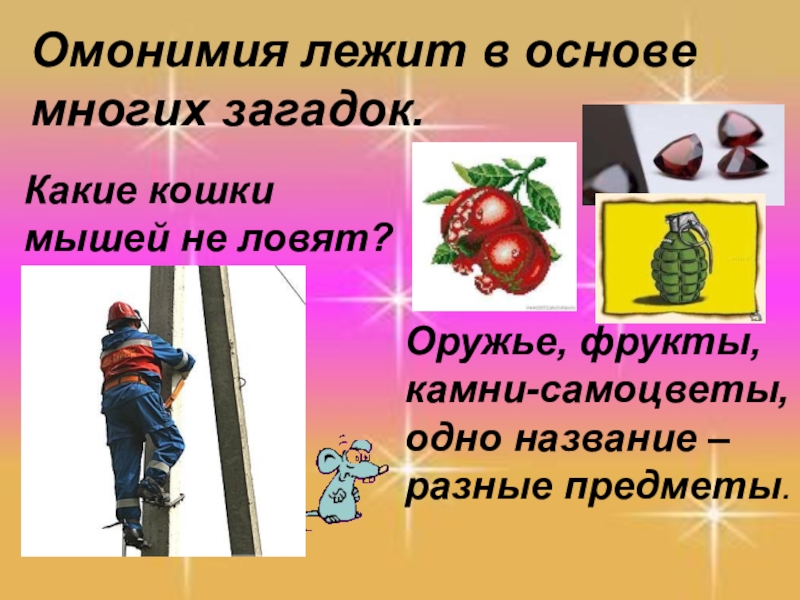 Омонимия лежит в основе многих загадок.

Какие кошки мышей не ловят?

Оружье, фрукты, камни-самоцветы, одно название – разные предметы.